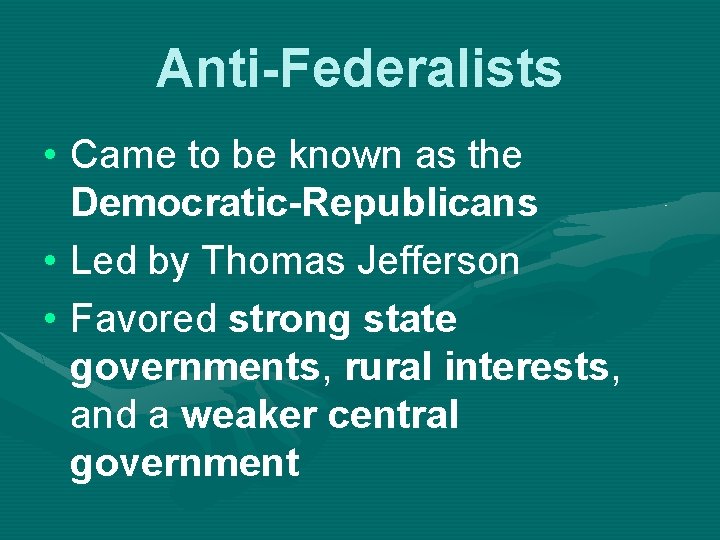 Anti-Federalists

• Came to be known as the Democratic-Republicans

• Led by Thomas Jefferson

• Favored strong state governments, rural interests, and a weaker central government